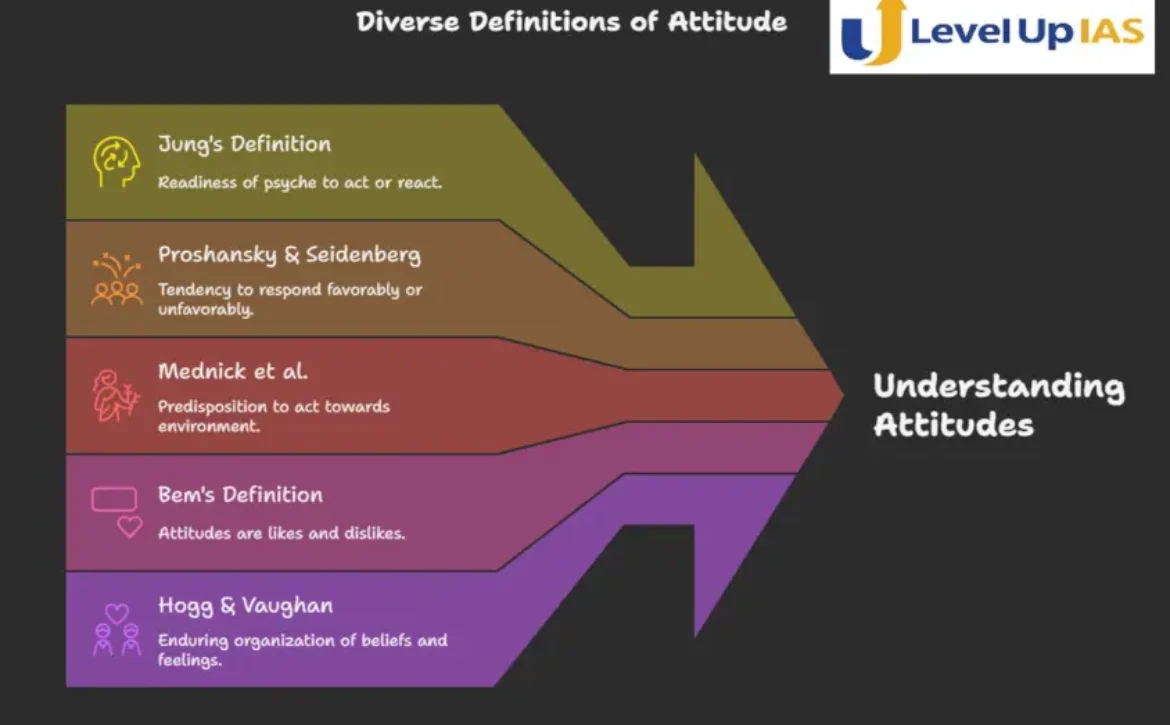 Diverse Definitions of Attitude

Level Up IAS

Jung's Definition

Readiness of psyche to act or react.

Proshansky & Seidenberg

Tendency to respond favorably or unfavorably.

Mednick et al.

Predisposition to act towards environment.

Bem's Definition

Attitudes are likes and dislikes.

Hogg & Vaughan

Enduring organization of beliefs and feelings.

Understanding Attitudes